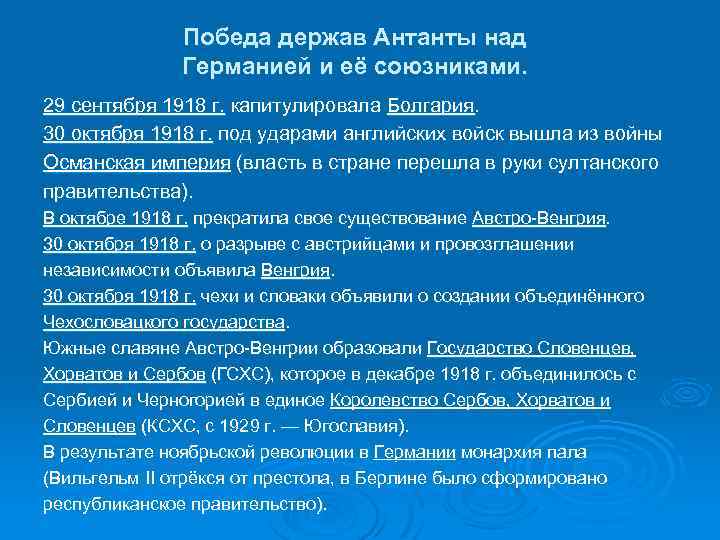 Победа держав Антанты над Германией и её союзниками.

29 сентября 1918 г. капитулировала Болгария.
30 октября 1918 г. под ударами английских войск вышла из войны Османская империя (власть в стране перешла в руки султанского правительства).
В октябре 1918 г. прекратила свое существование Австро-Венгрия.
30 октября 1918 г. о разрыве с австрийцами и провозглашении независимости объявила Венгрия.
30 октября 1918 г. чехи и словаки объявили о создании объединённого Чехословацкого государства.
Южные славяне Австро-Венгрии образовали Государство Словенцев, Хорватов и Сербов (ГСХС), которое в декабре 1918 г. объединилось с Сербией и Черногорией в единое Королевство Сербов, Хорватов и Словенцев (КСХС, с 1929 г. — Югославия).
В результате ноябрьской революции в Германии монархия пала (Вильгельм II отрёкся от престола, в Берлине было сформировано республиканское правительство).